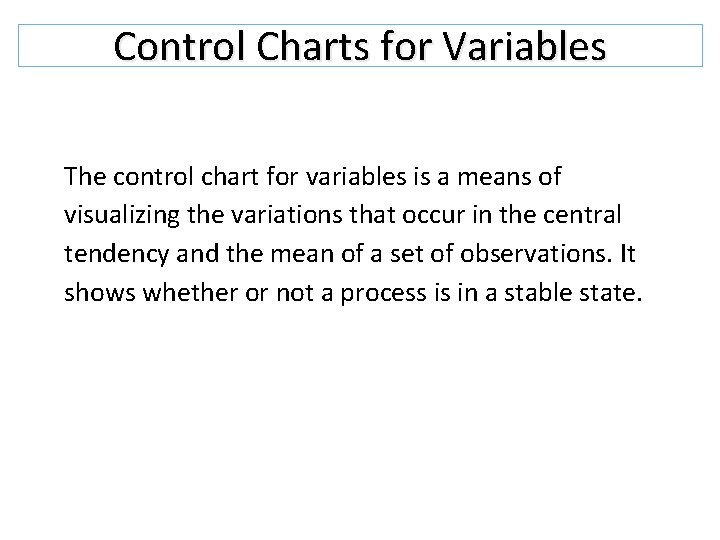 Control Charts for Variables

The control chart for variables is a means of visualizing the variations that occur in the central tendency and the mean of a set of observations. It shows whether or not a process is in a stable state.